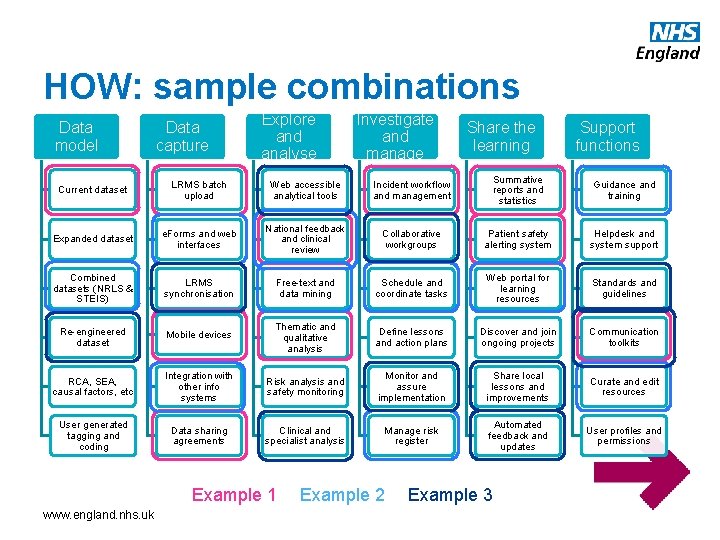 NHS England

HOW: sample combinations

Data model

Current dataset

Expanded dataset

Combined datasets (NRLS & STEIS)

Re-engineered dataset

RCA, SEA, causal factors, etc

User generated tagging and coding

Data capture

LRMS batch upload

eForms and web interfaces

LRMS synchronisation

Mobile devices

Integration with other info systems

Data sharing agreements

Explore and analyse

Web accessible analytical tools

National feedback and clinical review

Free-text and data mining

Thematic and qualitative analysis

Risk analysis and safety monitoring

Clinical and specialist analysis

Investigate and manage

Incident workflow and management

Collaborative workgroups

Schedule and coordinate tasks

Define lessons and action plans

Monitor and assure implementation

Manage risk register

Share the learning

Summative reports and statistics

Patient safety alerting system

Web portal for learning resources

Discover and join ongoing projects

Share local lessons and improvements

Automated feedback and updates

Support functions

Guidance and training

Helpdesk and system support

Standards and guidelines

Communication toolkits

Curate and edit resources

User profiles and permissions

Example 1 Example 2 Example 3

www.england.nhs.uk